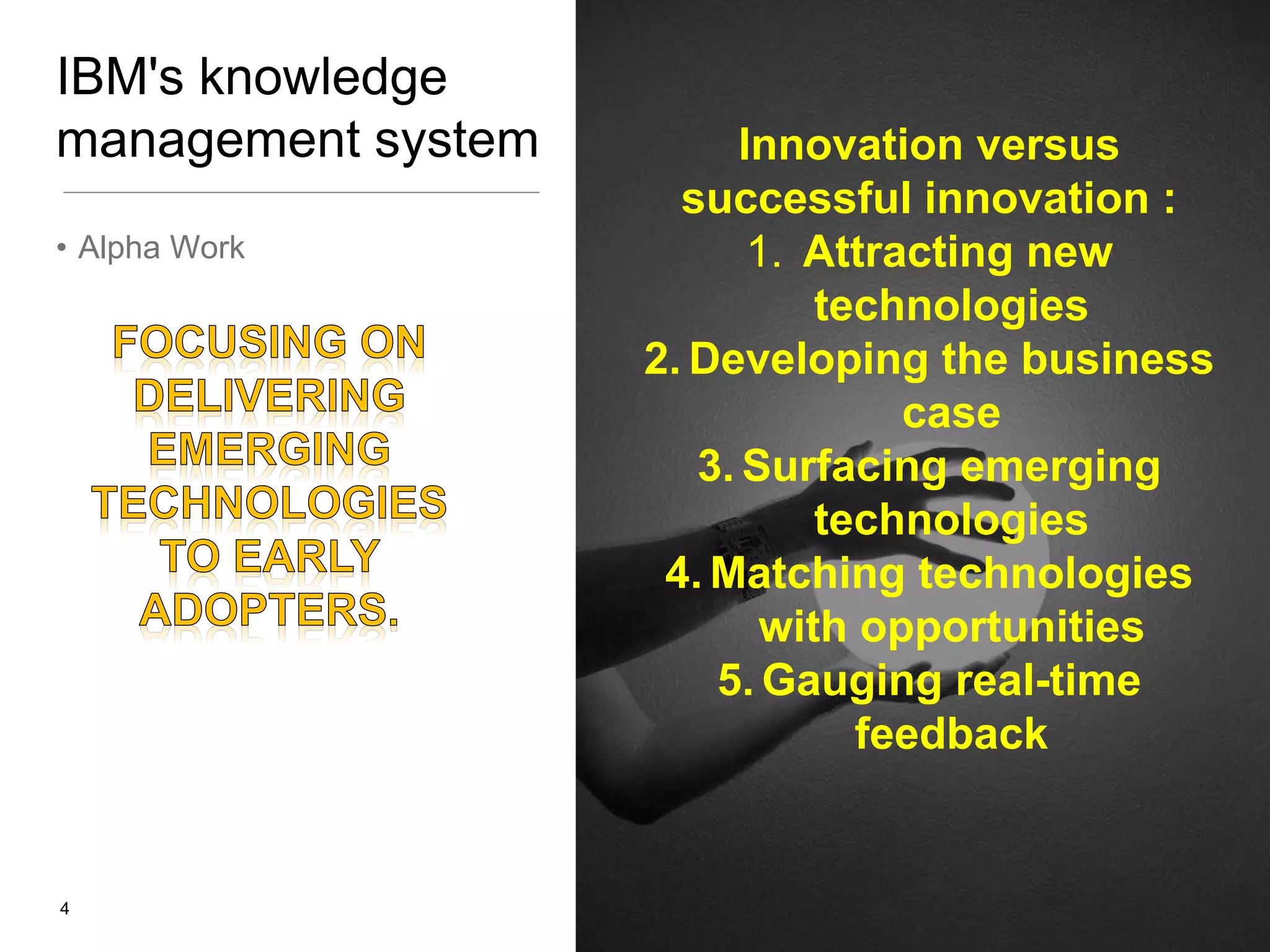 IBM's knowledge management system

• Alpha Work

FOCUSING ON DELIVERING EMERGING TECHNOLOGIES TO EARLY ADOPTERS.

4

Innovation versus successful innovation :
1. Attracting new technologies
2. Developing the business case
3. Surfacing emerging technologies
4. Matching technologies with opportunities
5. Gauging real-time feedback